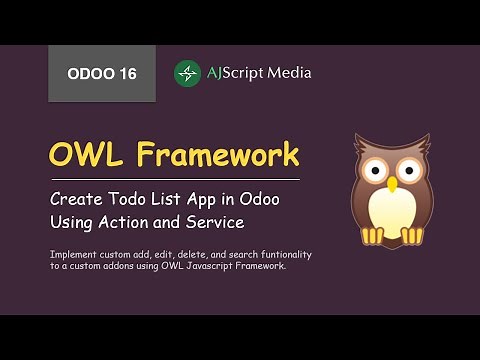 ODOO 16

AJScript Media

OWL Framework

Create Todo List App in Odoo Using Action and Service

Implement custom add, edit, delete, and search funtionality to a custom addons using OWL Javascript Framework.